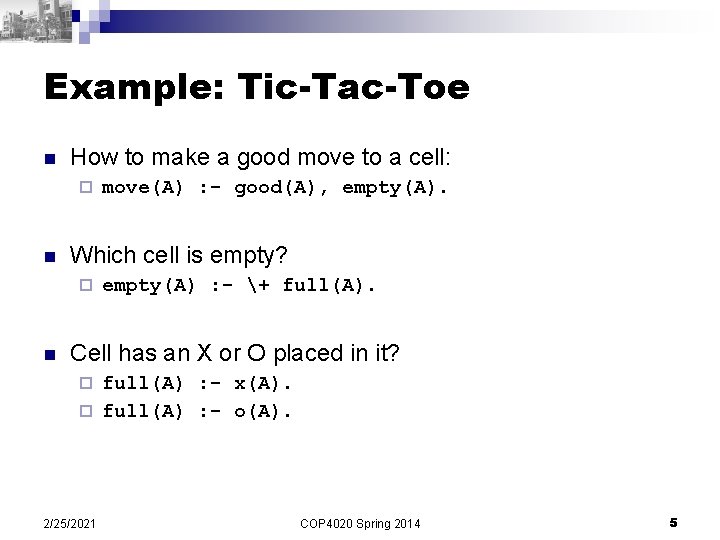 Example: Tic-Tac-Toe

How to make a good move to a cell:

move(A) :- good(A), empty(A).

Which cell is empty?

empty(A) :- \+ full(A).

Cell has an X or O placed in it?

full(A) :- x(A).

full(A) :- o(A).

2/25/2021 COP4020 Spring 2014 5